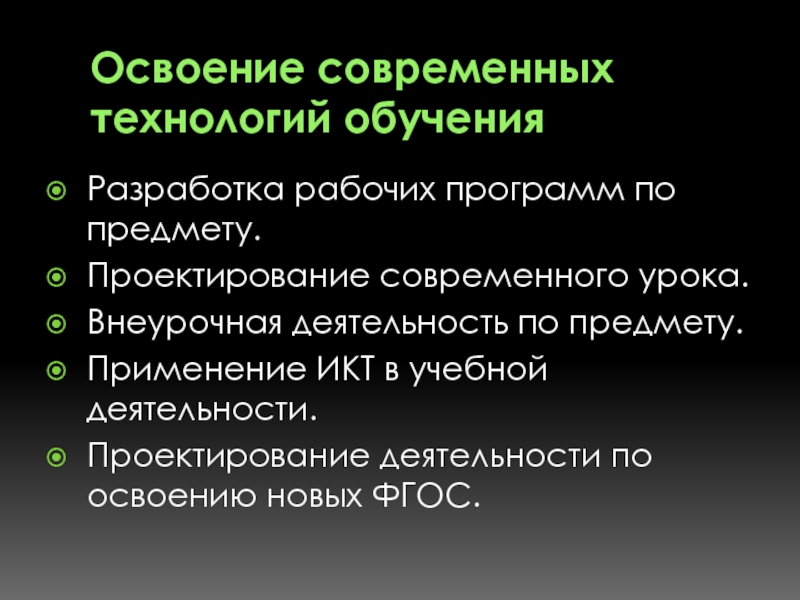 Освоение современных технологий обучения

Разработка рабочих программ по предмету.

Проектирование современного урока.

Внеурочная деятельность по предмету.

Применение ИКТ в учебной деятельности.

Проектирование деятельности по освоению новых ФГОС.